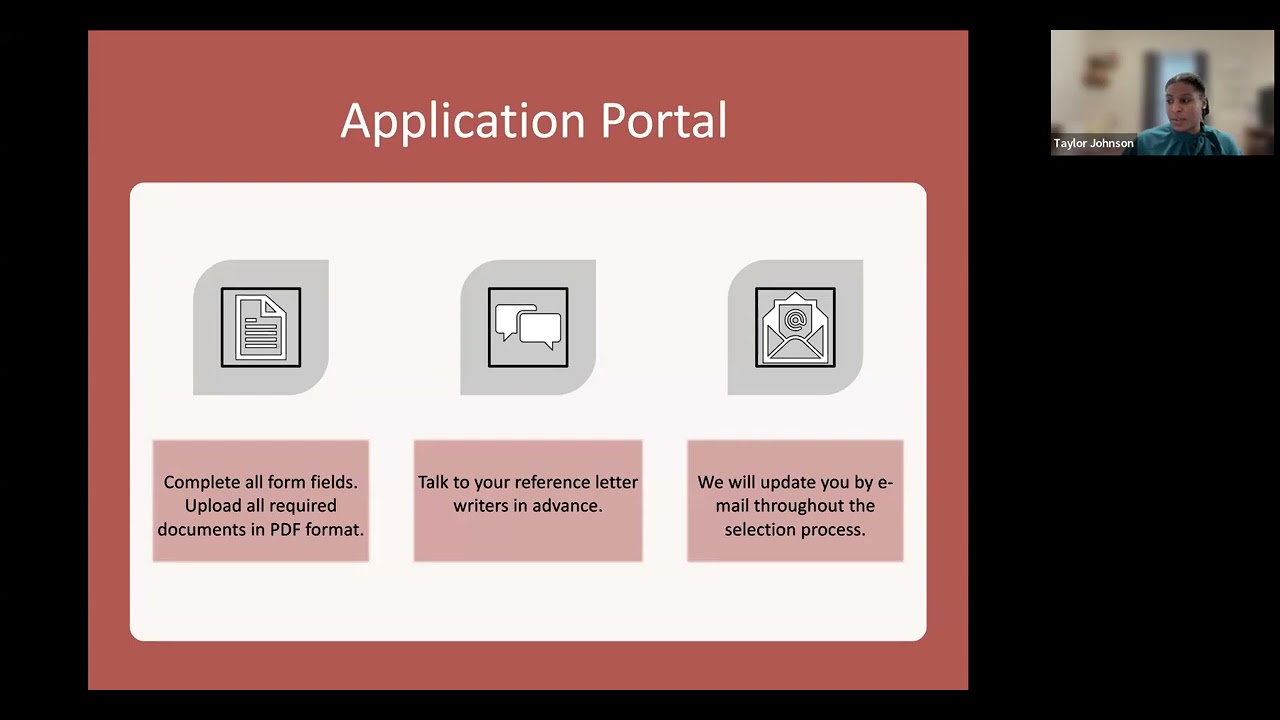 Application Portal

Complete all form fields. Upload all required documents in PDF format.

Talk to your reference letter writers in advance.

We will update you by e-mail throughout the selection process.

Taylor Johnson